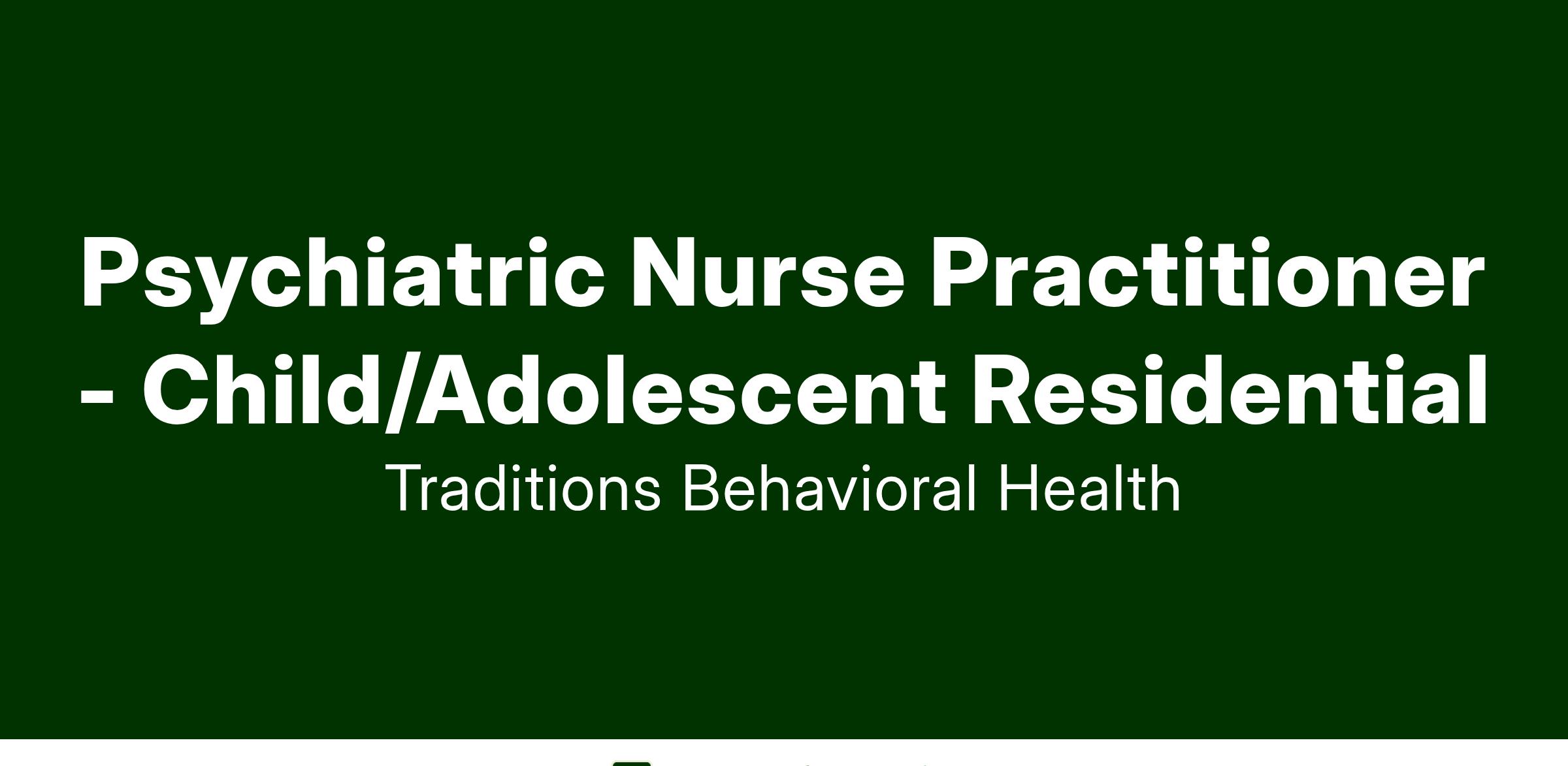 Psychiatric Nurse Practitioner - Child/Adolescent Residential

Traditions Behavioral Health